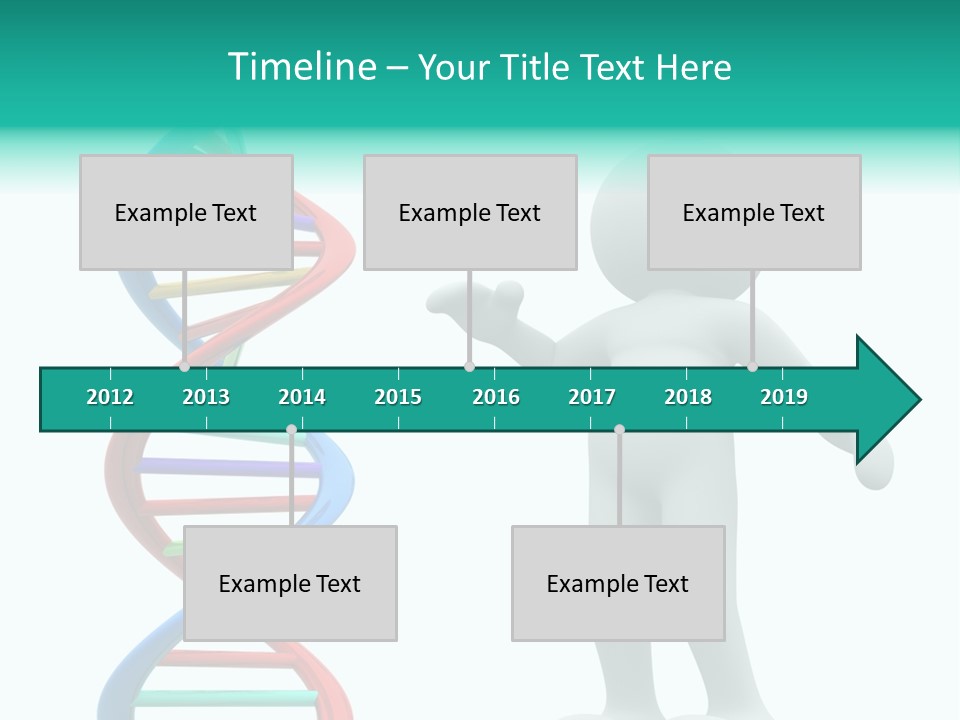 Timeline – Your Title Text Here

Example Text

Example Text

Example Text

2012 2013 2014 2015 2016 2017 2018 2019

Example Text

Example Text